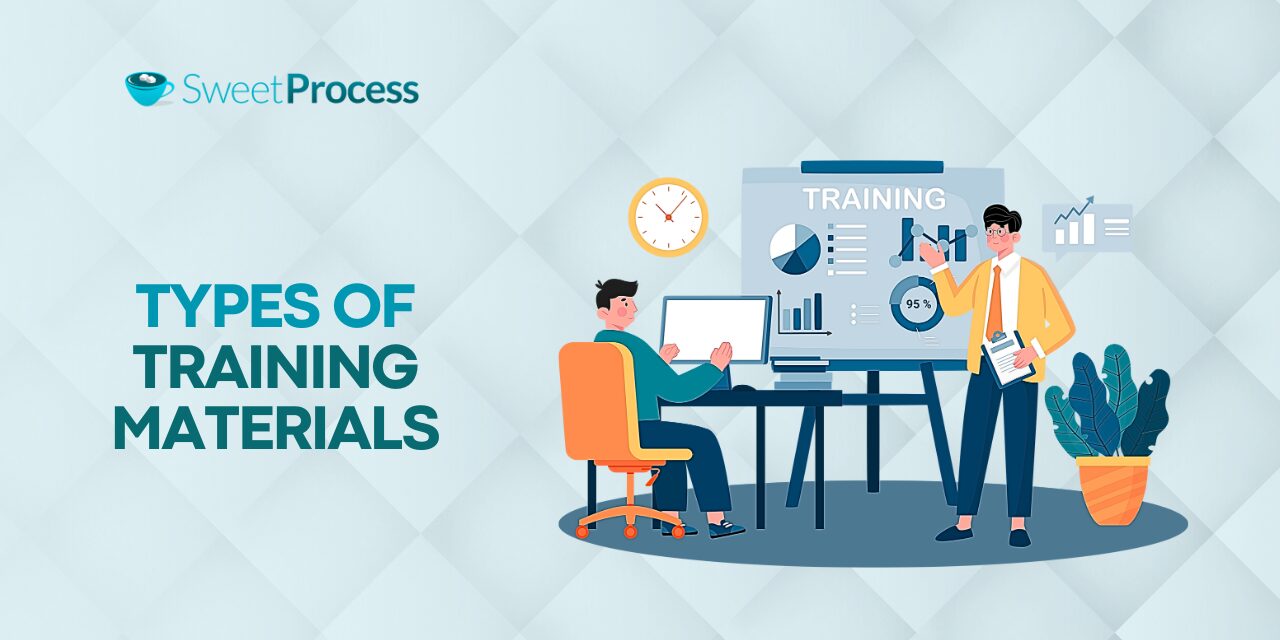 SweetProcess

TYPES OF TRAINING MATERIALS

TRAINING

95 %